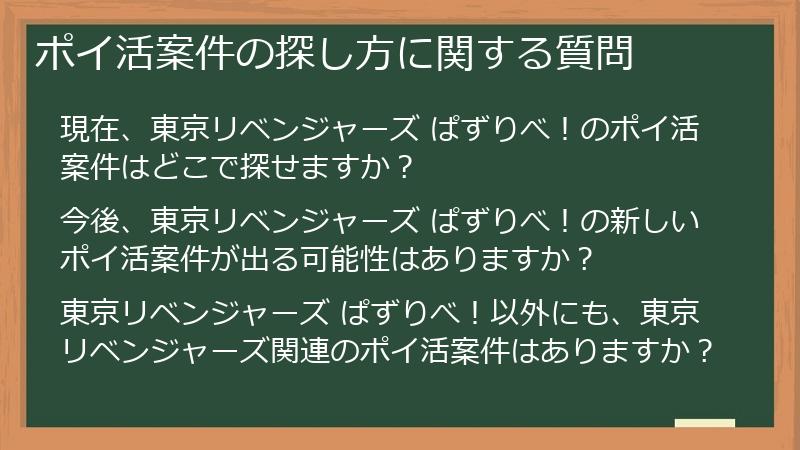 ポイ活案件の探し方に関する質問

現在、東京リベンジャーズ ぱずりべ！のポイ活案件はどこで探せますか？

今後、東京リベンジャーズ ぱずりべ！の新しいポイ活案件が出る可能性はありますか？

東京リベンジャーズ ぱずりべ！以外にも、東京リベンジャーズ関連のポイ活案件はありますか？